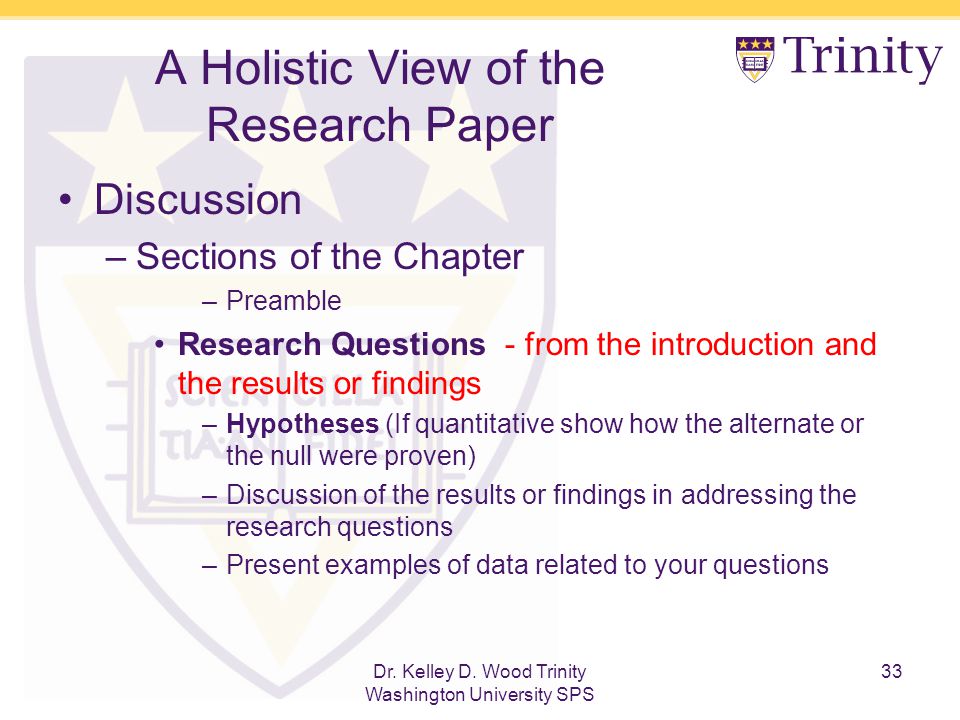 A Holistic View of the Research Paper

Trinity

• Discussion

– Sections of the Chapter

– Preamble

• Research Questions - from the introduction and the results or findings

– Hypotheses (If quantitative show how the alternate or the null were proven)

– Discussion of the results or findings in addressing the research questions

– Present examples of data related to your questions

Dr. Kelley D. Wood Trinity Washington University SPS

33